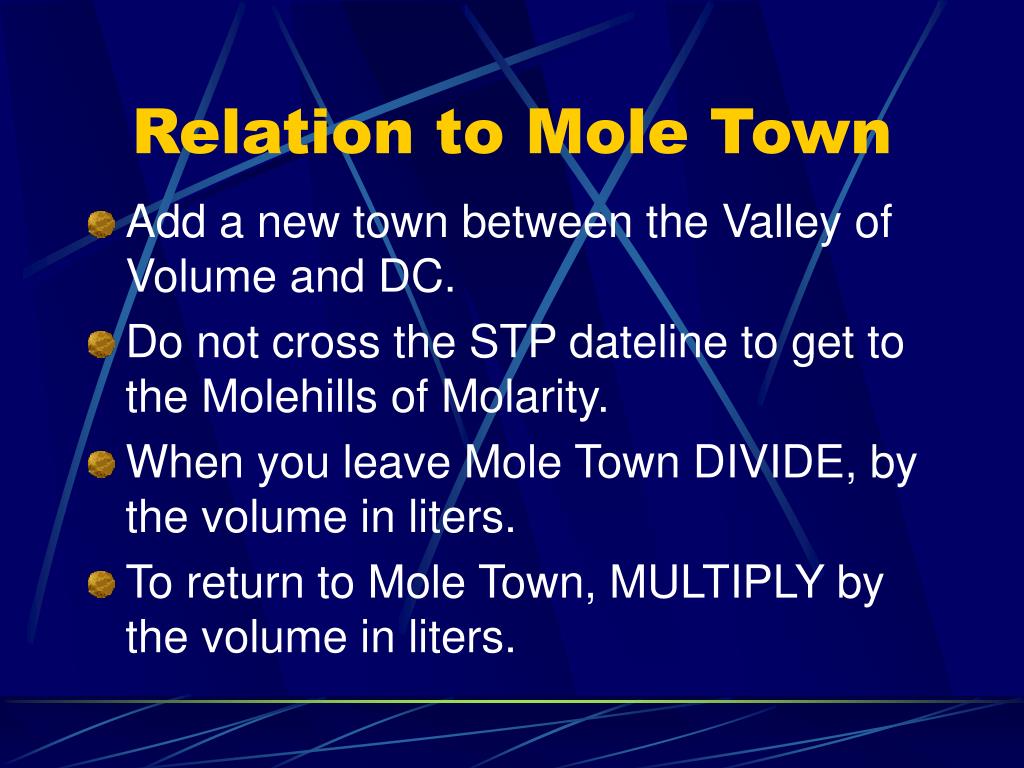 Relation to Mole Town

Add a new town between the Valley of Volume and DC.

Do not cross the STP dateline to get to the Molehills of Molarity.

When you leave Mole Town DIVIDE, by the volume in liters.

To return to Mole Town, MULTIPLY by the volume in liters.